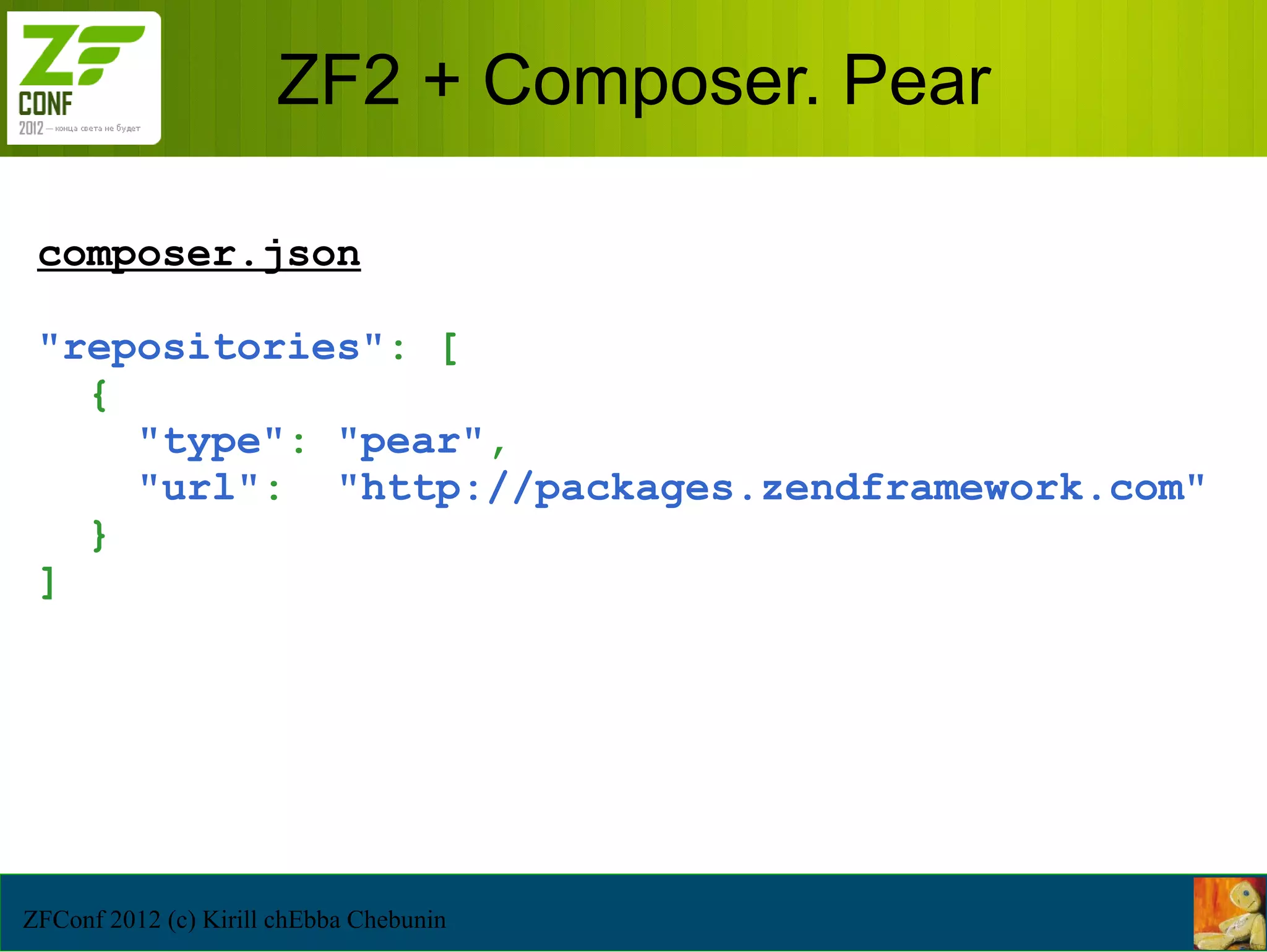 ZF
CONF
2012 — конца света не будет

ZF2 + Composer. Pear

composer.json

"repositories": [
 {
 "type": "pear",
 "url": "http://packages.zendframework.com"
 }
]

ZFConf 2012 (c) Kirill chEbba Chebunin